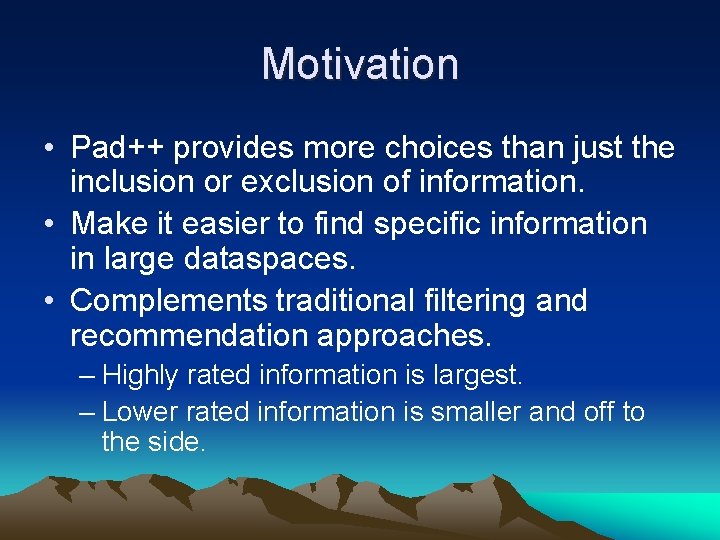 Motivation

• Pad++ provides more choices than just the inclusion or exclusion of information.
• Make it easier to find specific information in large dataspaces.
• Complements traditional filtering and recommendation approaches.
– Highly rated information is largest.
– Lower rated information is smaller and off to the side.